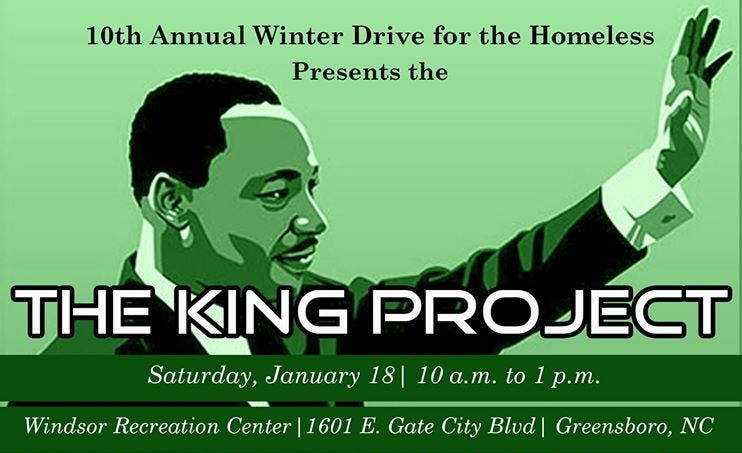 10th Annual Winter Drive for the Homeless
Presents the

THE KING PROJECT

Saturday, January 18 | 10 a.m. to 1 p.m.

Windsor Recreation Center | 1601 E. Gate City Blvd | Greensboro, NC